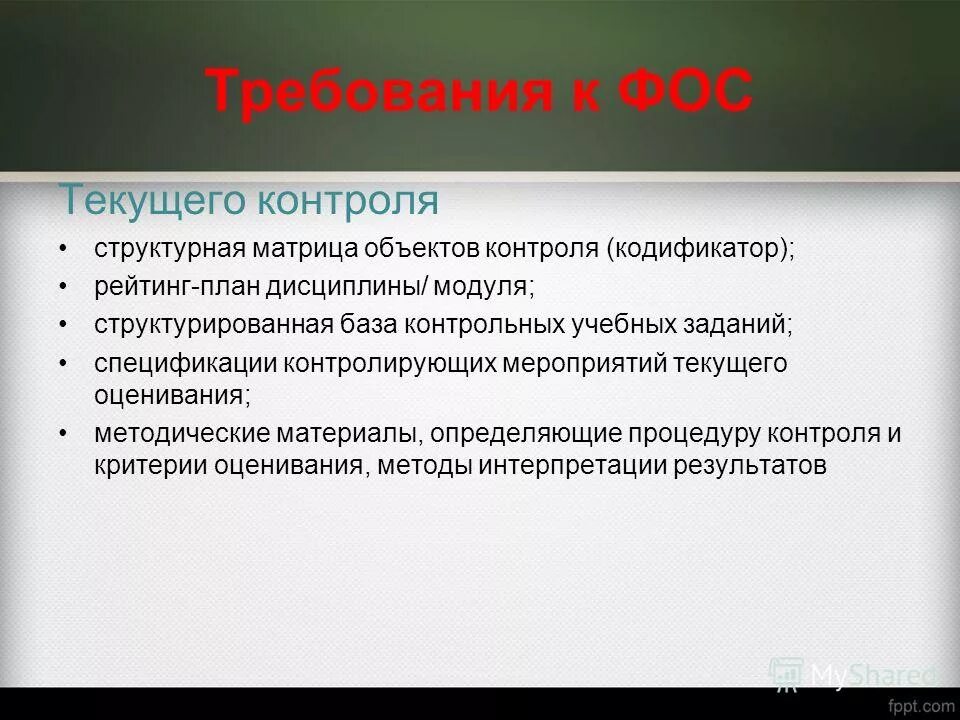 Требования к ФОС

Текущего контроля

• структурная матрица объектов контроля (кодификатор);
• рейтинг-план дисциплины/ модуля;
• структурированная база контрольных учебных заданий;
• спецификации контролирующих мероприятий текущего оценивания;
• методические материалы, определяющие процедуру контроля и критерии оценивания, методы интерпретации результатов

MyShared

fppt.com